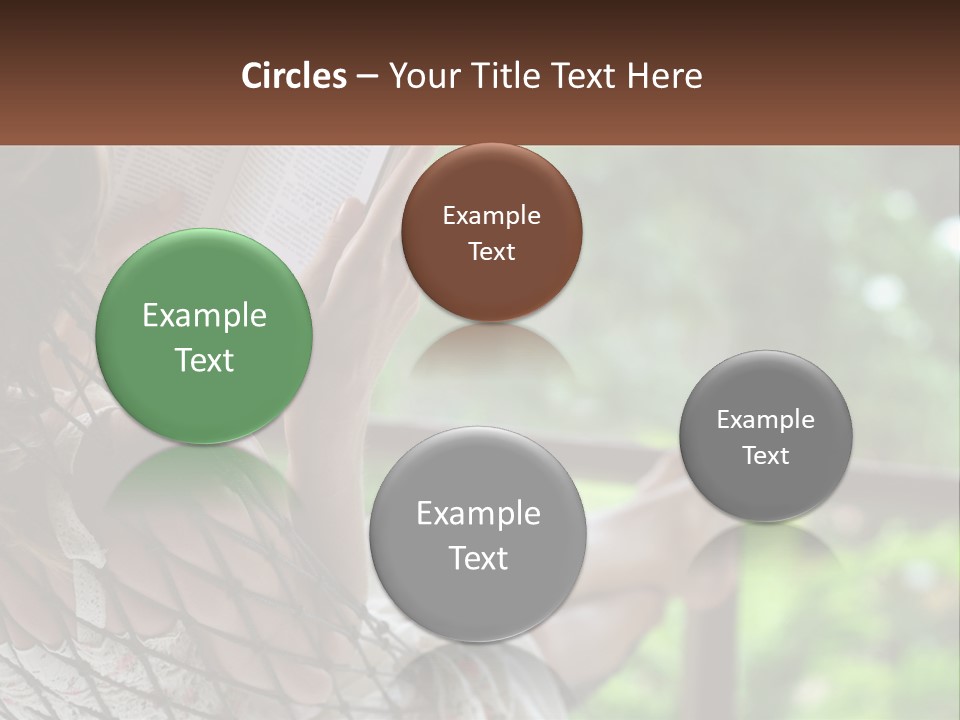 Circles – Your Title Text Here

Example Text

Example Text

Example Text

Example Text